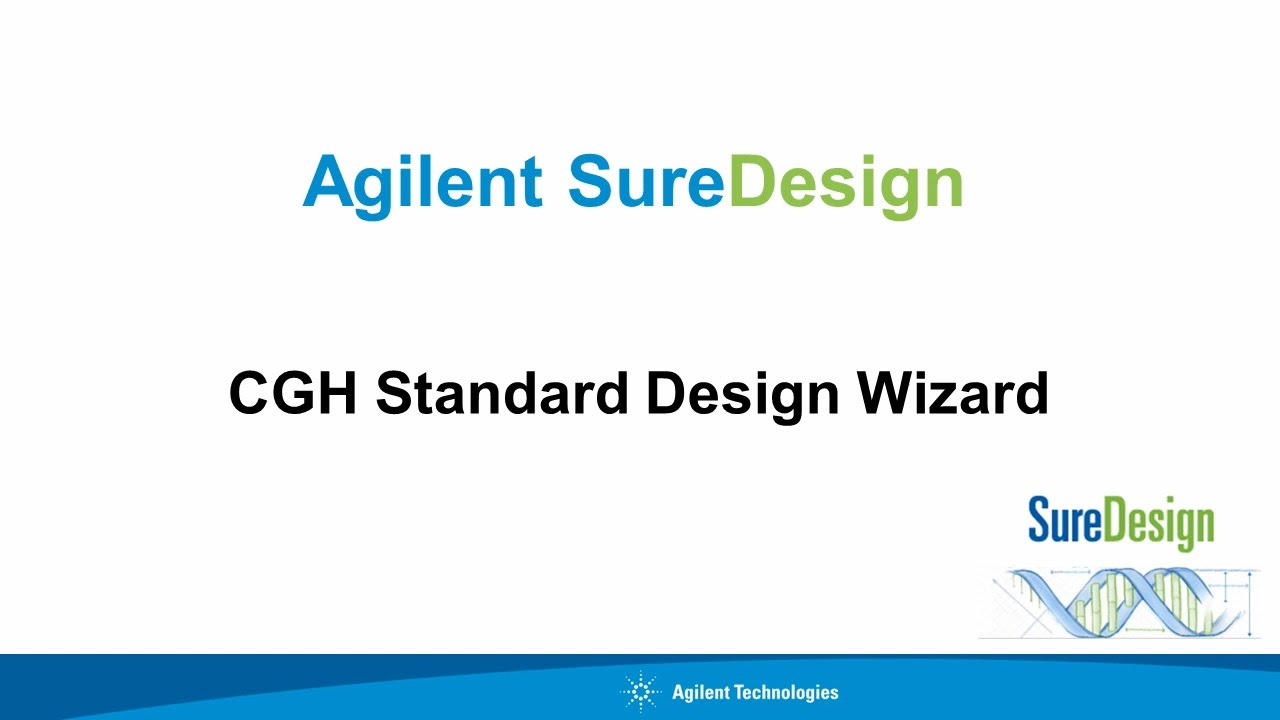 Agilent SureDesign

CGH Standard Design Wizard

SureDesign

Agilent Technologies